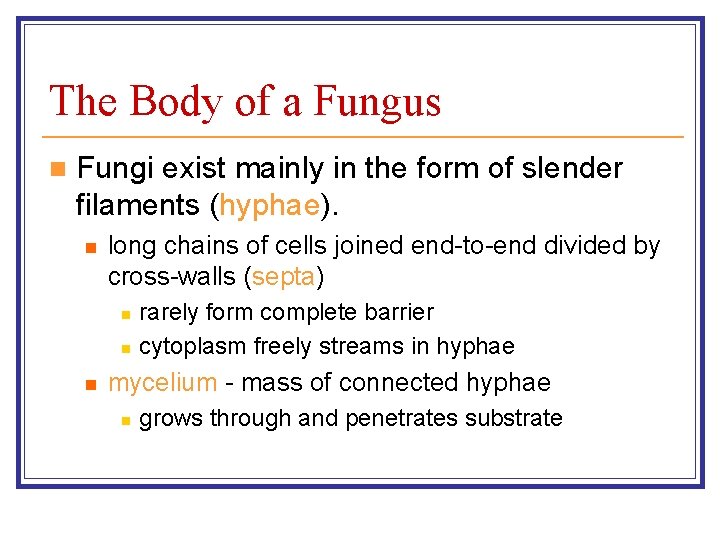 The Body of a Fungus

Fungi exist mainly in the form of slender filaments (hyphae).

long chains of cells joined end-to-end divided by cross-walls (septa)

rarely form complete barrier

cytoplasm freely streams in hyphae

mycelium - mass of connected hyphae

grows through and penetrates substrate